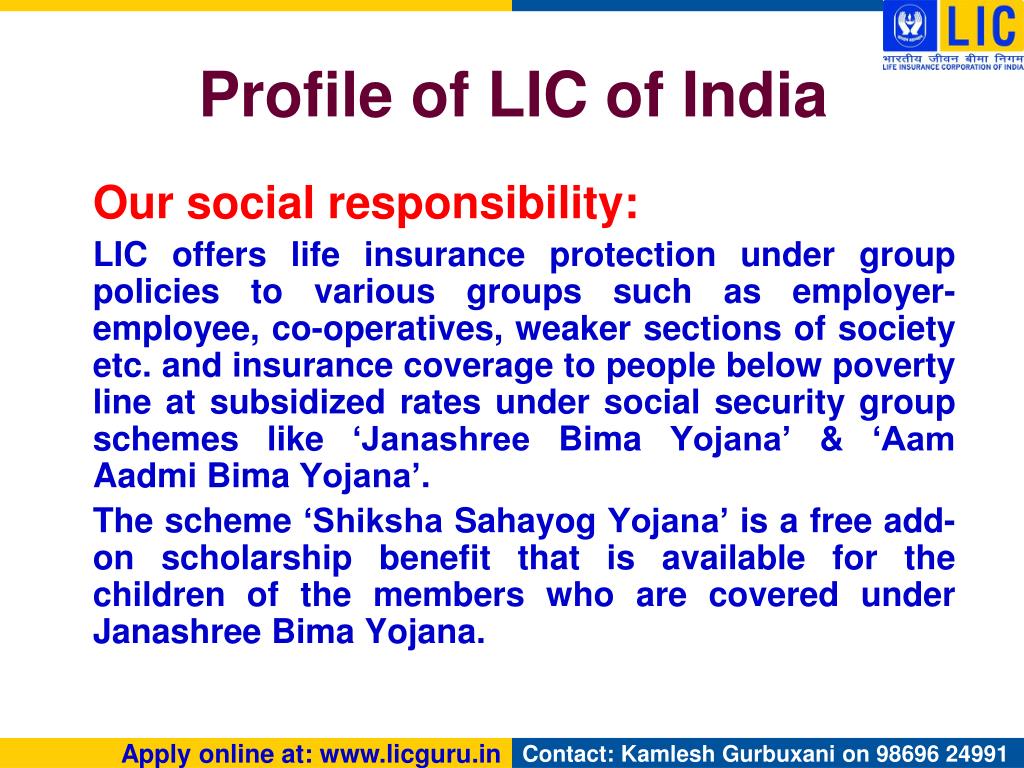 LIC
भारतीय जीवन बीमा निगम
LIFE INSURANCE CORPORATION OF INDIA

Profile of LIC of India

Our social responsibility:

LIC offers life insurance protection under group policies to various groups such as employer-employee, co-operatives, weaker sections of society etc. and insurance coverage to people below poverty line at subsidized rates under social security group schemes like ‘Janashree Bima Yojana’ & ‘Aam Aadmi Bima Yojana’.

The scheme ‘Shiksha Sahayog Yojana’ is a free add-on scholarship benefit that is available for the children of the members who are covered under Janashree Bima Yojana.

Apply online at: www.licguru.in Contact: Kamlesh Gurbuxani on 98696 24991